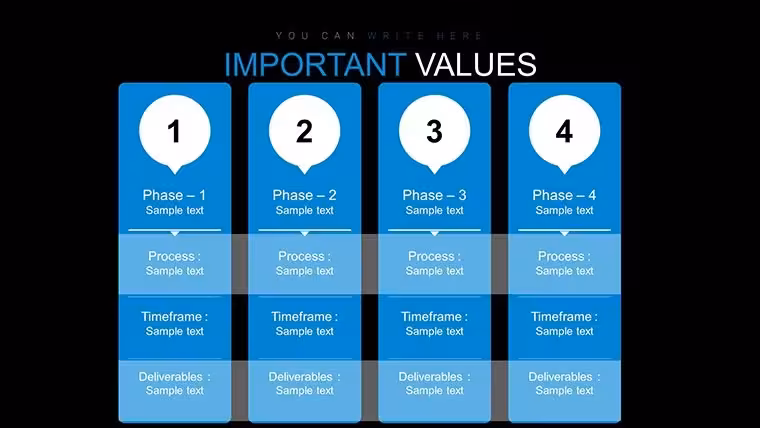 YOU CAN WRITE HERE

IMPORTANT VALUES

1

Phase – 1
Sample text

Process :
Sample text

Timeframe :
Sample text

Deliverables :
Sample text

2

Phase – 2
Sample text

Process :
Sample text

Timeframe :
Sample text

Deliverables :
Sample text

3

Phase – 3
Sample text

Process :
Sample text

Timeframe :
Sample text

Deliverables :
Sample text

4

Phase – 4
Sample text

Process :
Sample text

Timeframe :
Sample text

Deliverables :
Sample text